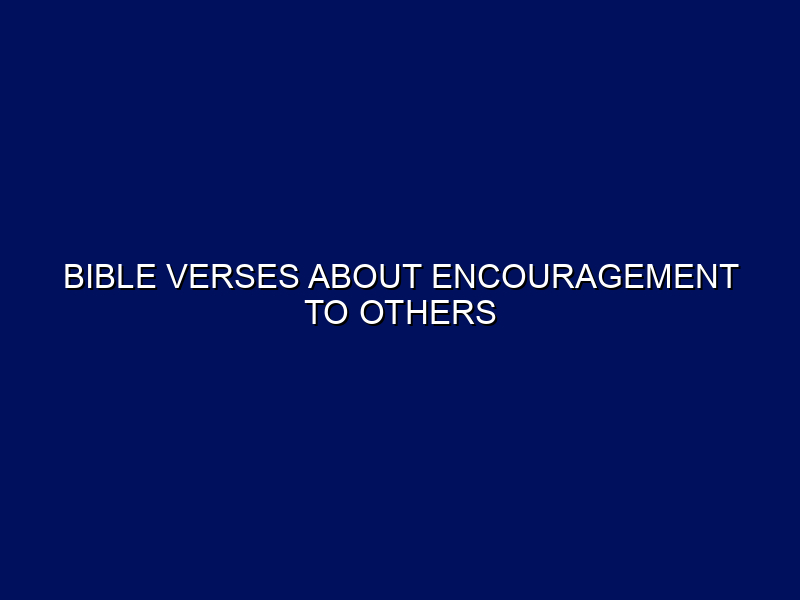 BIBLE VERSES ABOUT ENCOURAGEMENT TO OTHERS